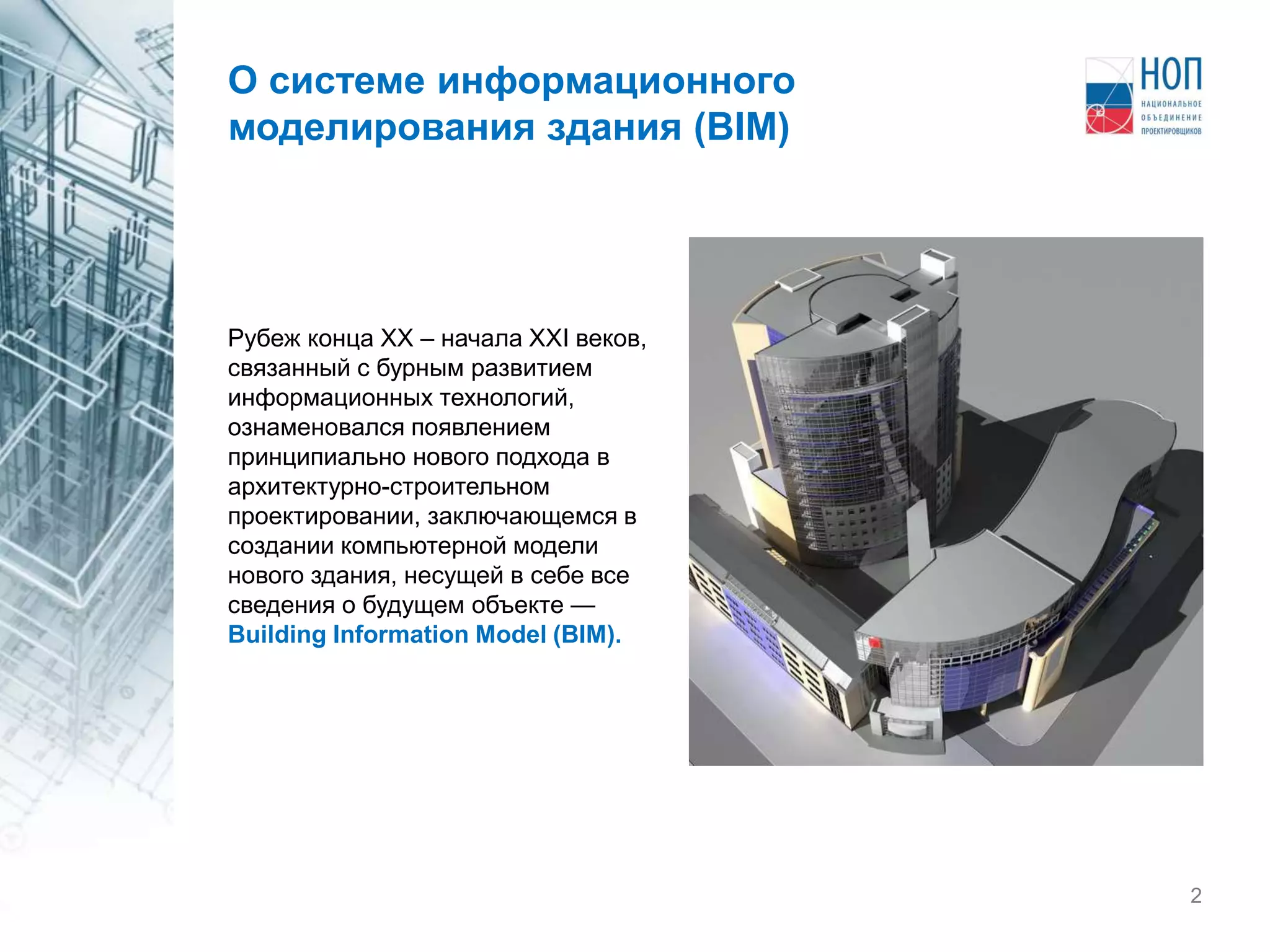 О системе информационного моделирования здания (BIM)

НОП
НАЦИОНАЛЬНОЕ ОБЪЕДИНЕНИЕ ПРОЕКТИРОВЩИКОВ

Рубеж конца XX – начала XXI веков, связанный с бурным развитием информационных технологий, ознаменовался появлением принципиально нового подхода в архитектурно-строительном проектировании, заключающемся в создании компьютерной модели нового здания, несущей в себе все сведения о будущем объекте — Building Information Model (BIM).

2